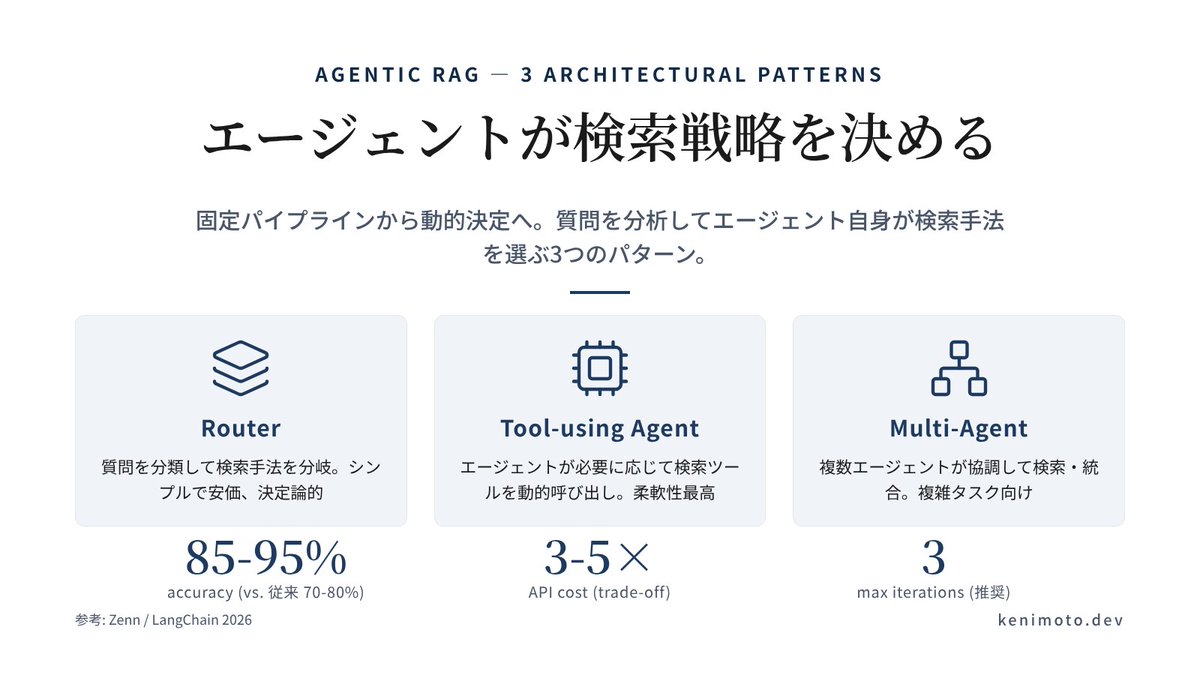 AGENTIC RAG — 3 ARCHITECTURAL PATTERNS

エージェントが検索戦略を決める

固定パイプラインから動的決定へ。質問を分析してエージェント自身が検索手法を選ぶ3つのパターン。

Router

質問を分類して検索手法を分岐。シンプルで安価、決定論的

Tool-using Agent

エージェントが必要に応じて検索ツールを動的呼び出し。柔軟性最高

Multi-Agent

複数エージェントが協調して検索・統合。複雑タスク向け

85-95%
accuracy (vs. 従来 70-80%)

3-5×
API cost (trade-off)

3
max iterations (推奨)

参考: Zenn / LangChain 2026

kenimoto.dev